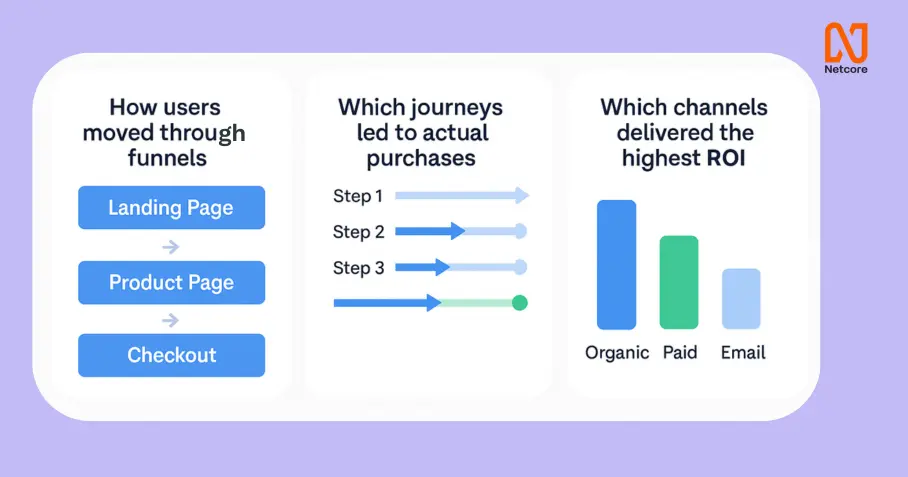 Netcore

How users moved through funnels

Landing Page

Product Page

Checkout

Which journeys led to actual purchases

Step 1

Step 2

Step 3

Which channels delivered the highest ROI

Organic

Paid

Email